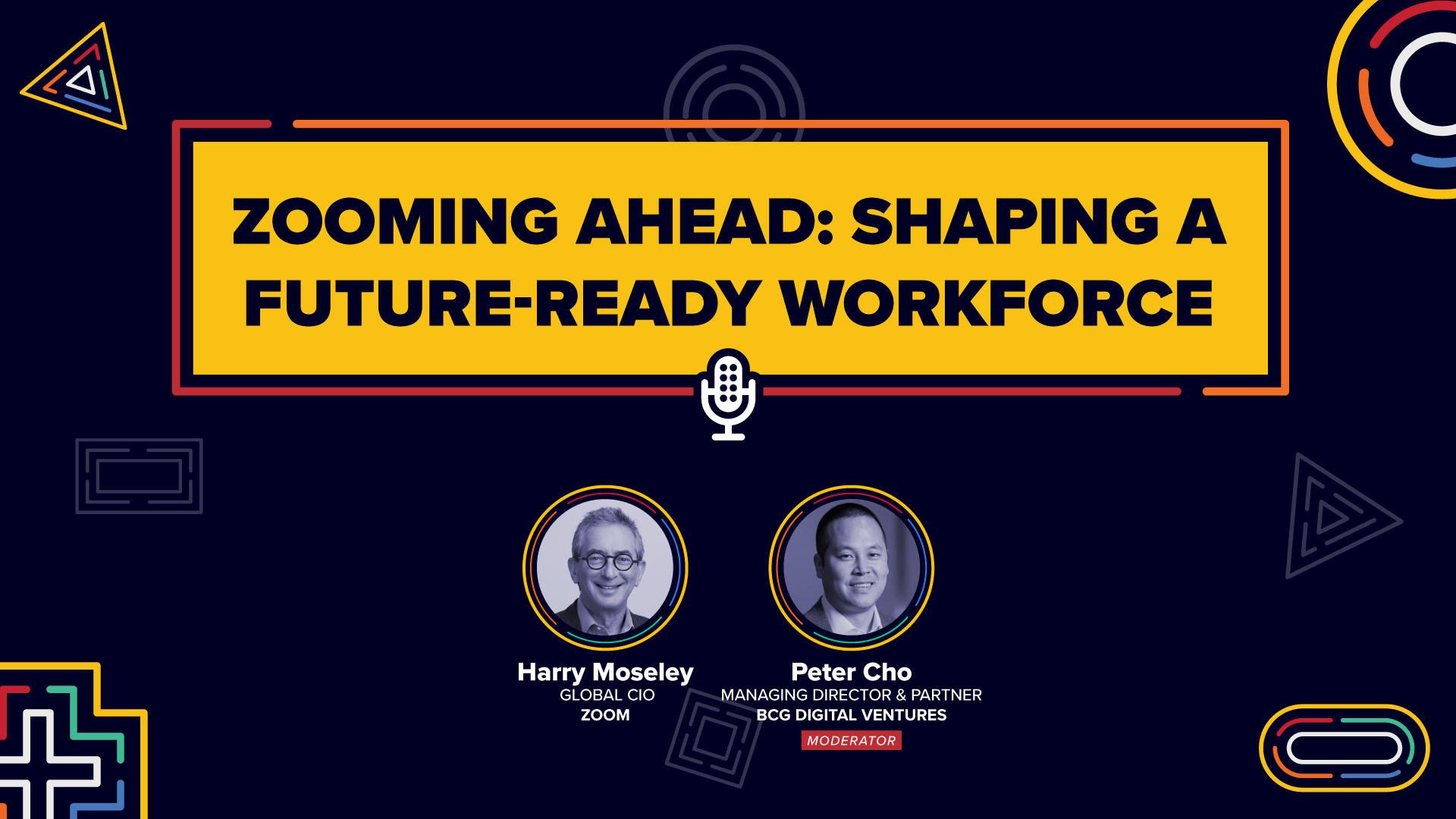 ZOOMING AHEAD: SHAPING A FUTURE-READY WORKFORCE

Harry Moseley
GLOBAL CIO
ZOOM

Peter Cho
MANAGING DIRECTOR & PARTNER
BCG DIGITAL VENTURES
MODERATOR